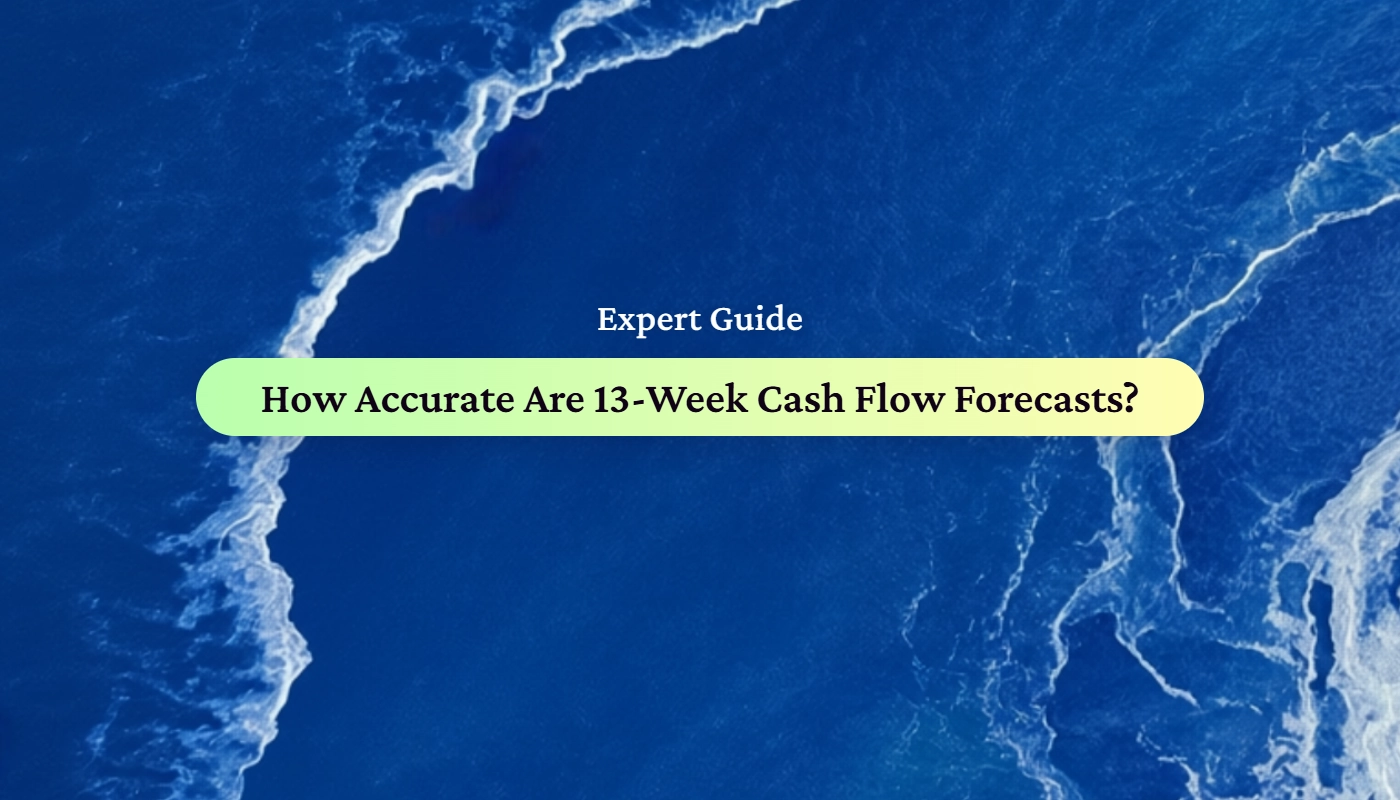 Expert Guide

How Accurate Are 13-Week Cash Flow Forecasts?